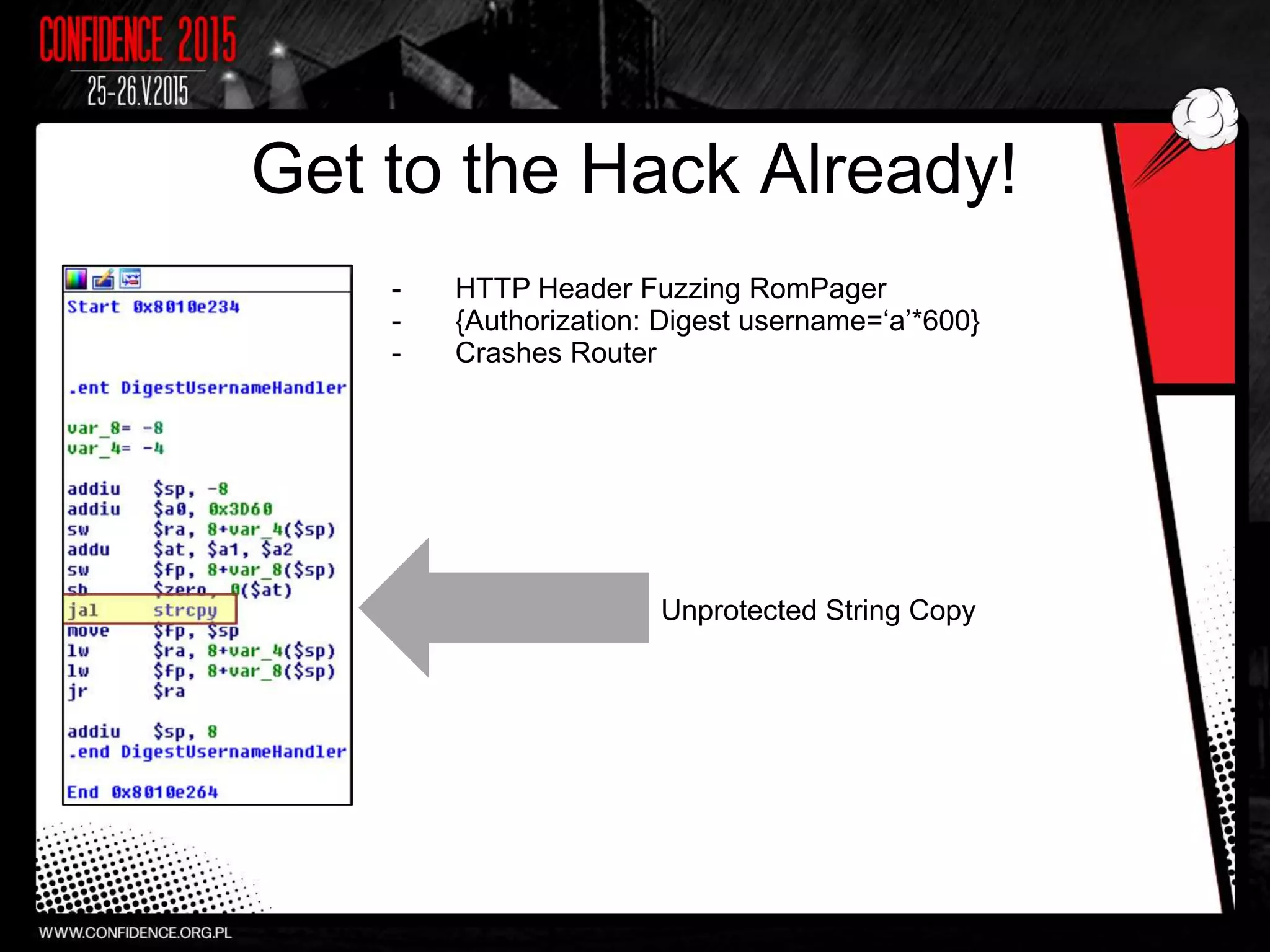 CONFIDENCE 2015
25-26.V.2015

Get to the Hack Already!

Start 0x8010e234

.ent DigestUsernameHandler

var_8= -8
var_4= -4

addiu $sp, -8
addiu $a0, 0x3D60
sw $ra, 8+var_4($sp)
addu $at, $a1, $a2
sw $fp, 8+var_8($sp)
sb $zero, 0($at)
jal strcpy
move $fp, $sp
lw $ra, 8+var_4($sp)
lw $fp, 8+var_8($sp)
jr $ra

addiu $sp, 8
.end DigestUsernameHandler

End 0x8010e264

- HTTP Header Fuzzing RomPager
- {Authorization: Digest username=‘a’*600}
- Crashes Router

Unprotected String Copy

WWW.CONFIDENCE.ORG.PL